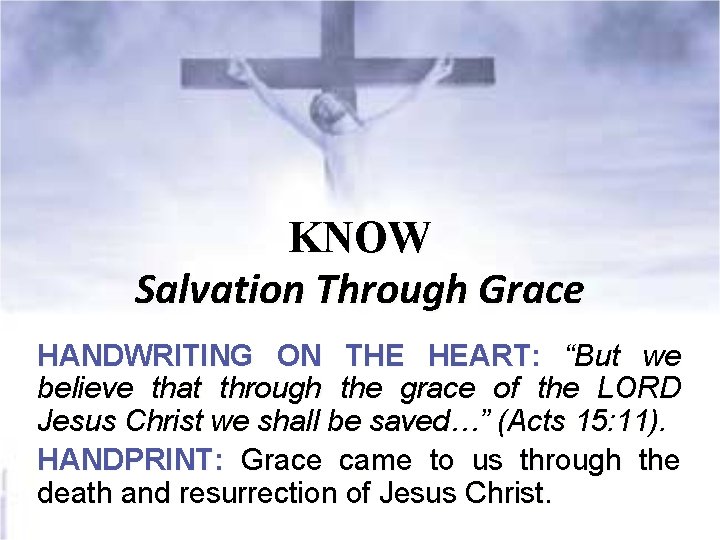 KNOW
Salvation Through Grace

HANDWRITING ON THE HEART: “But we believe that through the grace of the LORD Jesus Christ we shall be saved…” (Acts 15:11).

HANDPRINT: Grace came to us through the death and resurrection of Jesus Christ.